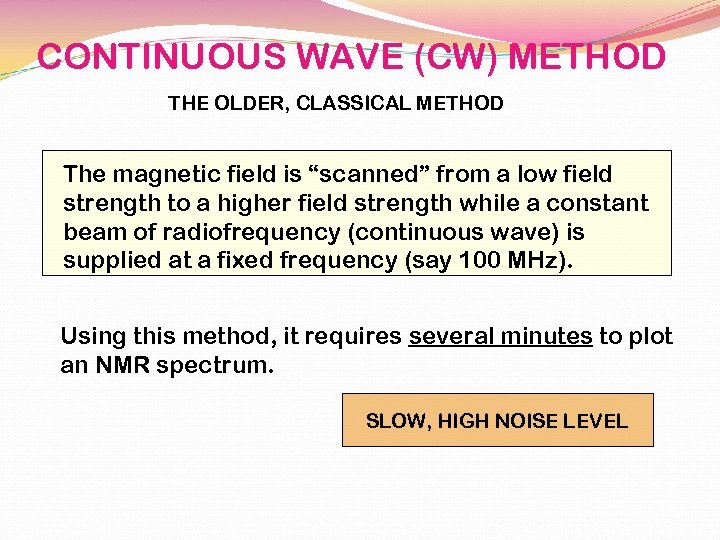 CONTINUOUS WAVE (CW) METHOD

THE OLDER, CLASSICAL METHOD

The magnetic field is “scanned” from a low field strength to a higher field strength while a constant beam of radiofrequency (continuous wave) is supplied at a fixed frequency (say 100 MHz).

Using this method, it requires several minutes to plot an NMR spectrum.

SLOW, HIGH NOISE LEVEL